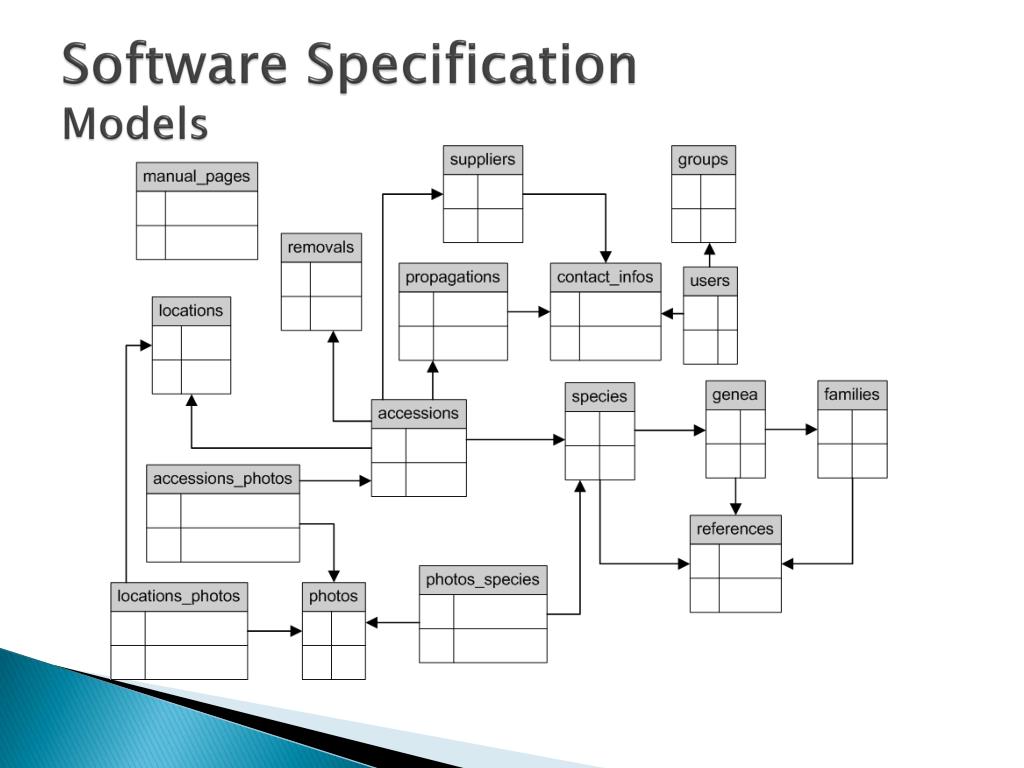 Software Specification
Models

manual_pages

suppliers

groups

removals

propagations

contact_infos

users

locations

accessions

species

genea

families

accessions_photos

references

locations_photos

photos

photos_species